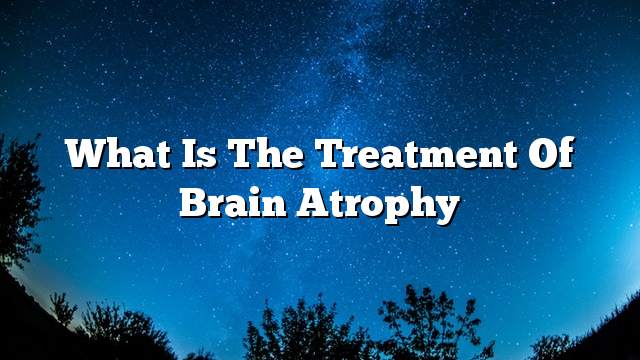 What Is The Treatment Of Brain Atrophy